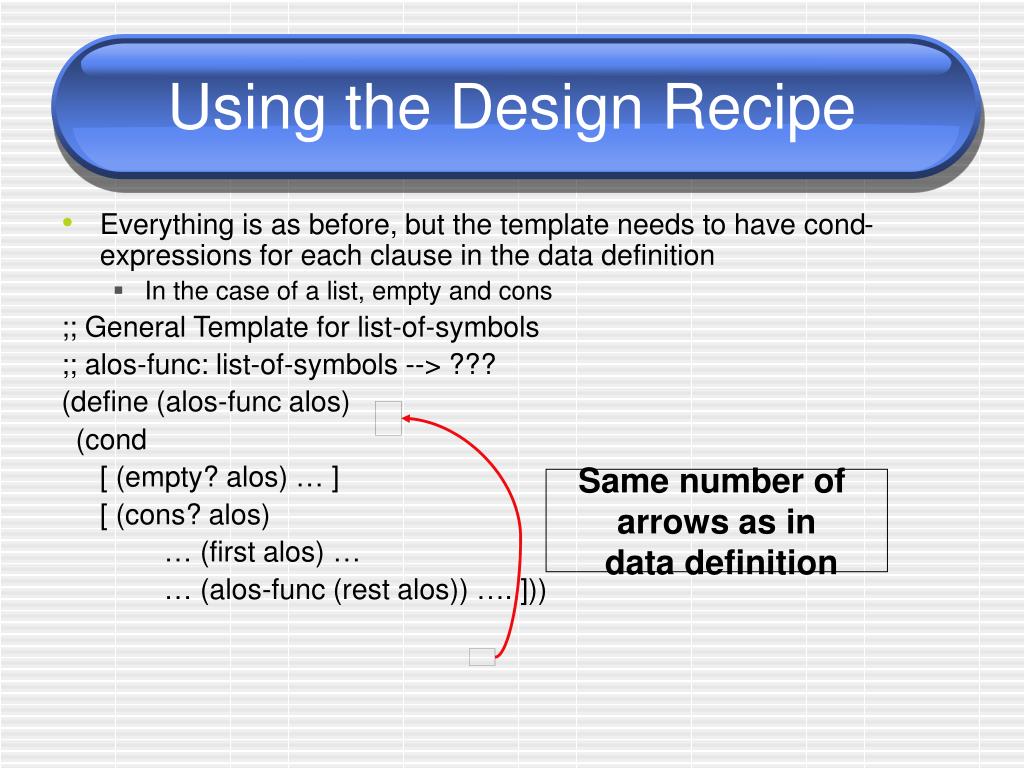 Using the Design Recipe

• Everything is as before, but the template needs to have cond-expressions for each clause in the data definition
  ▪ In the case of a list, empty and cons

;; General Template for list-of-symbols
;; alos-func: list-of-symbols --> ???
(define (alos-func alos)
  (cond
    [ (empty? alos) … ]
    [ (cons? alos)
        … (first alos) …
        … (alos-func (rest alos)) …. ]))

Same number of arrows as in data definition